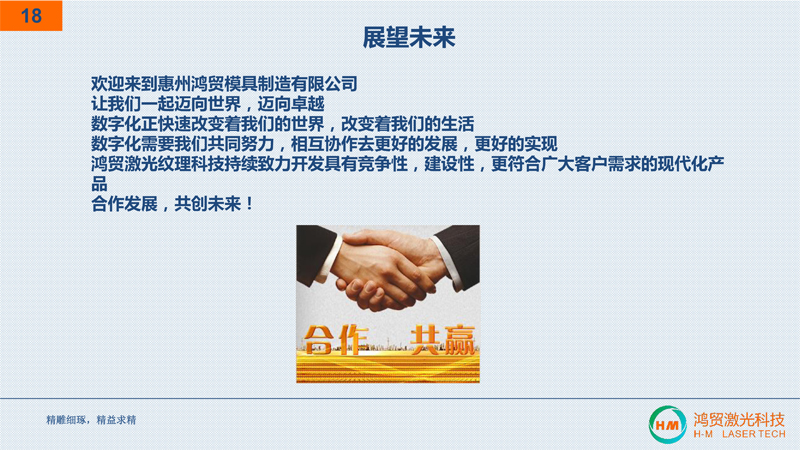 18

展望未来

欢迎来到惠州鸿贸模具制造有限公司
让我们一起迈向世界，迈向卓越
数字化正快速改变着我们的世界，改变着我们的生活
数字化需要我们共同努力，相互协作去更好的发展，更好的实现
鸿贸激光纹理科技持续致力开发具有竞争性，建设性，更符合广大客户需求的现代化产品
合作发展，共创未来！

合作 共赢

精雕细琢，精益求精

HM 鸿贸激光科技
H-M LASER TECH